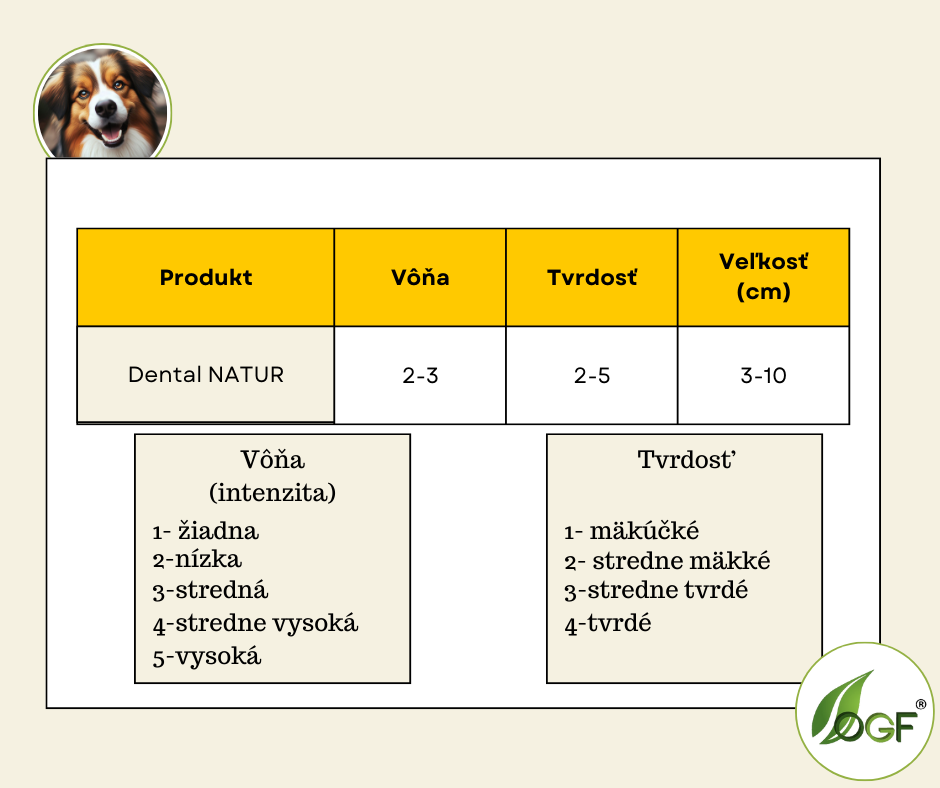 | Produkt | Vôňa | Tvrdosť | Veľkosť (cm) |
|---|---|---|---|
| Dental NATUR | 2-3 | 2-5 | 3-10 |

Vôňa
(intenzita)
1- žiadna
2-nízka
3-stredná
4-stredne vysoká
5-vysoká

Tvrdosť
1- mäkúčké
2- stredne mäkké
3-stredne tvrdé
4-tvrdé

OGF®